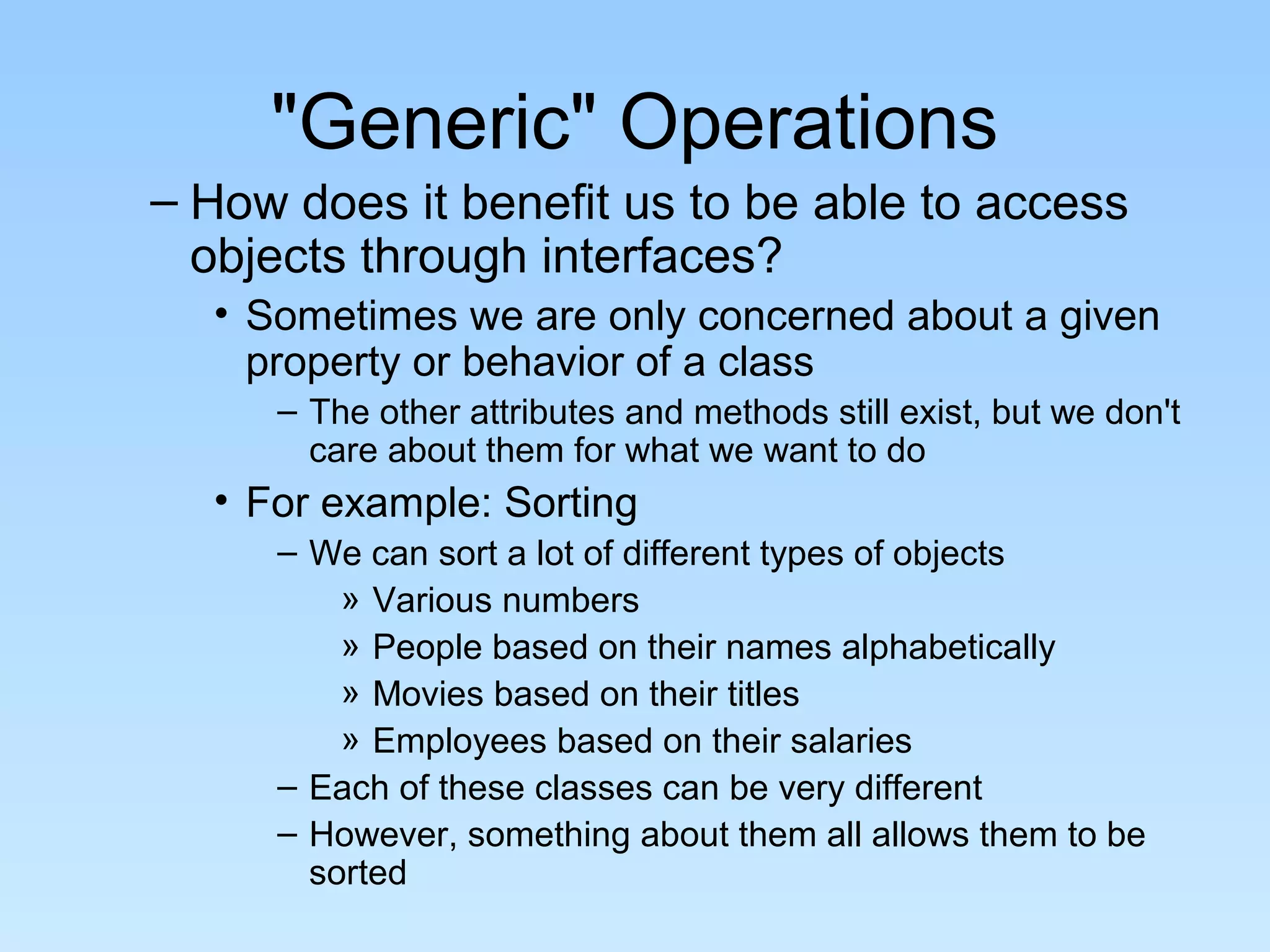 "Generic" Operations

– How does it benefit us to be able to access objects through interfaces?

• Sometimes we are only concerned about a given property or behavior of a class

– The other attributes and methods still exist, but we don't care about them for what we want to do

• For example: Sorting

– We can sort a lot of different types of objects

» Various numbers

» People based on their names alphabetically

» Movies based on their titles

» Employees based on their salaries

– Each of these classes can be very different

– However, something about them all allows them to be sorted